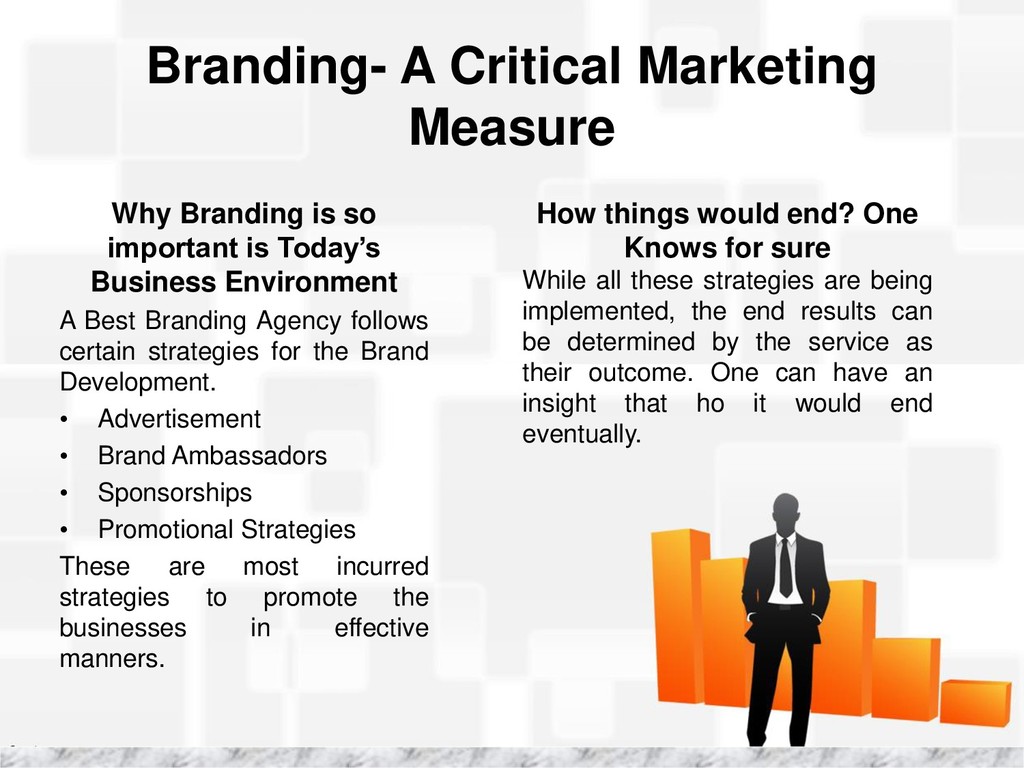 Branding- A Critical Marketing Measure

Why Branding is so important is Today's Business Environment

A Best Branding Agency follows certain strategies for the Brand Development.

• Advertisement
• Brand Ambassadors
• Sponsorships
• Promotional Strategies

These are most incurred strategies to promote the businesses in effective manners.

How things would end? One Knows for sure

While all these strategies are being implemented, the end results can be determined by the service as their outcome. One can have an insight that ho it would end eventually.